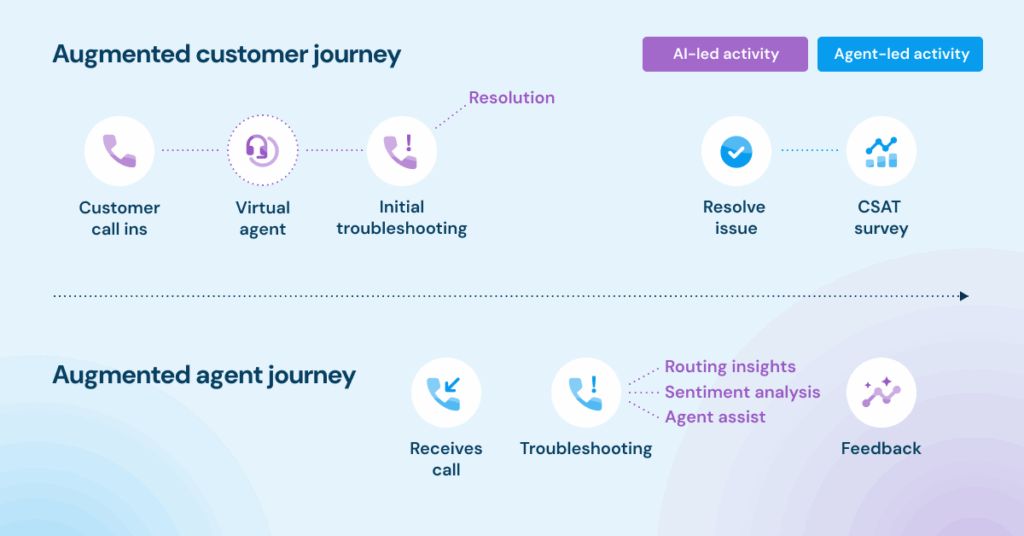 Augmented customer journey

AI-led activity

Agent-led activity

Resolution

Customer call ins

Virtual agent

Initial troubleshooting

Resolve issue

CSAT survey

Augmented agent journey

Receives call

Troubleshooting

Routing insights

Sentiment analysis

Agent assist

Feedback